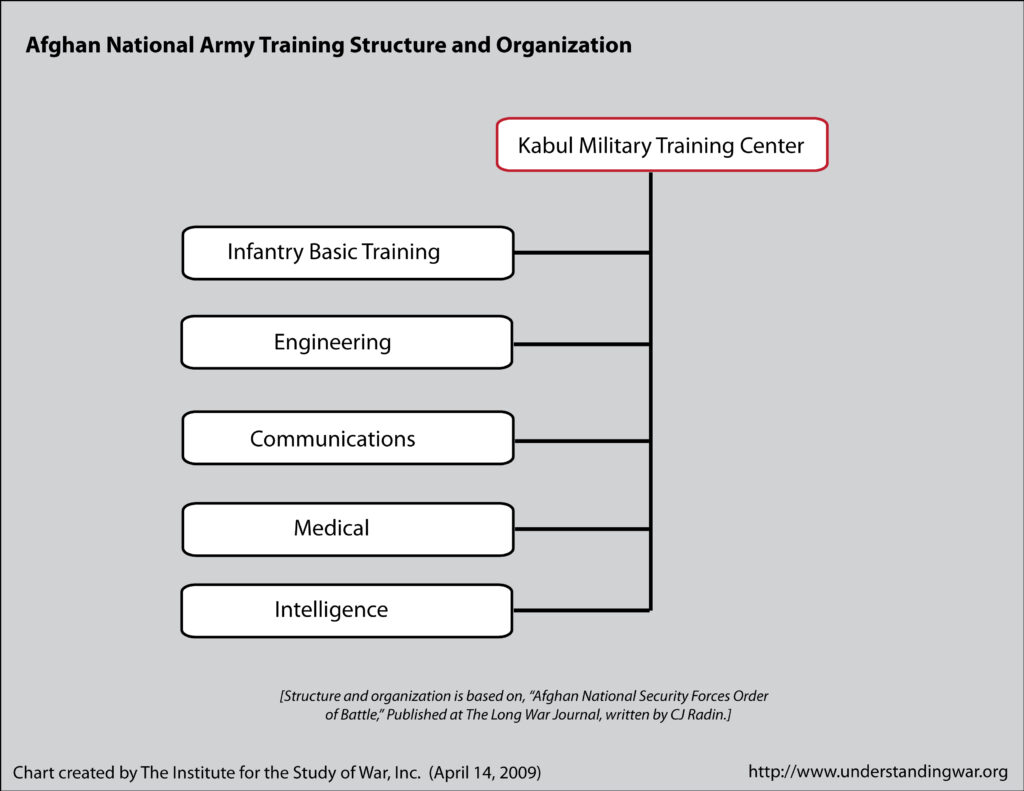 Afghan National Army Training Structure and Organization

Kabul Military Training Center

Infantry Basic Training

Engineering

Communications

Medical

Intelligence

[Structure and organization is based on, "Afghan National Security Forces Order of Battle," Published at The Long War Journal, written by CJ Radin.]

Chart created by The Institute for the Study of War, Inc. (April 14, 2009)

http://www.understandingwar.org